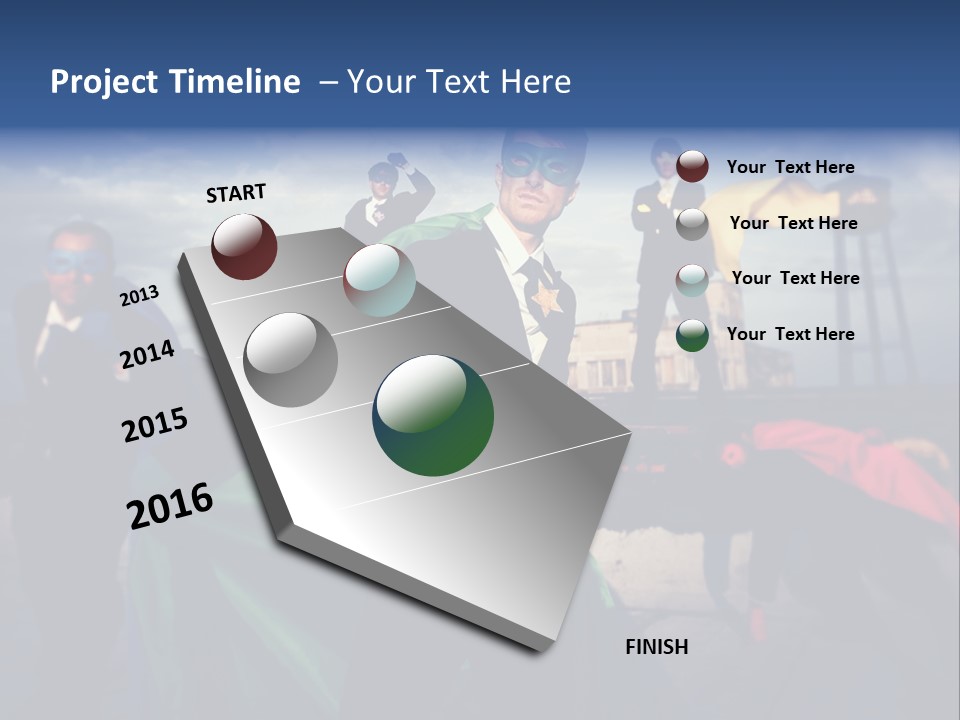 Project Timeline – Your Text Here

START

2013

2014

2015

2016

FINISH

Your Text Here

Your Text Here

Your Text Here

Your Text Here